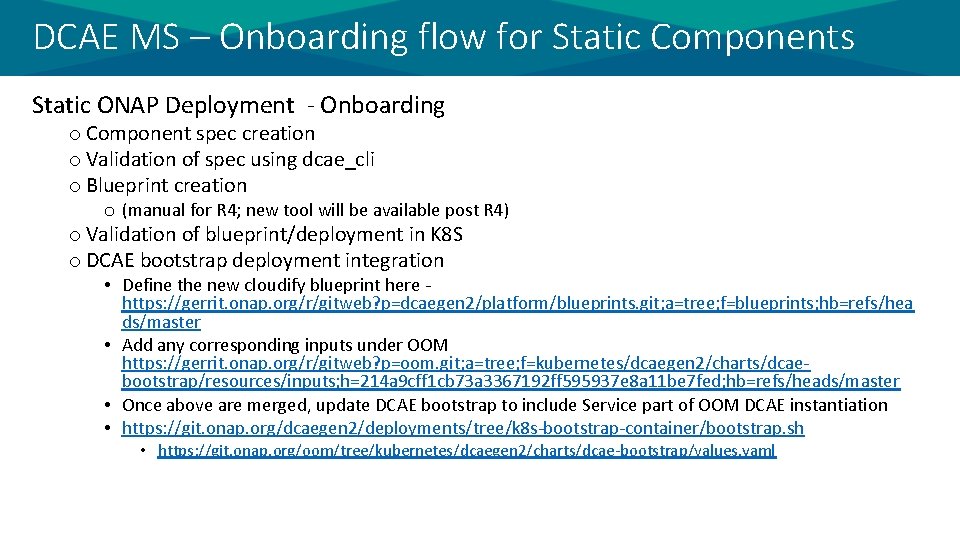 DCAE MS – Onboarding flow for Static Components

Static ONAP Deployment - Onboarding

o Component spec creation
o Validation of spec using dcae_cli
o Blueprint creation
o (manual for R4; new tool will be available post R4)
o Validation of blueprint/deployment in K8S
o DCAE bootstrap deployment integration

• Define the new cloudify blueprint here - https://gerrit.onap.org/r/gitweb?p=dcaegen2/platform/blueprints.git;a=tree;f=blueprints;hb=refs/heads/master
• Add any corresponding inputs under OOM https://gerrit.onap.org/r/gitweb?p=oom.git;a=tree;f=kubernetes/dcaegen2/charts/dcae-bootstrap/resources/inputs;h=214a9cff1cb73a3367192ff595937e8a11be7fed;hb=refs/heads/master
• Once above are merged, update DCAE bootstrap to include Service part of OOM DCAE instantiation
• https://git.onap.org/dcaegen2/deployments/tree/k8s-bootstrap-container/bootstrap.sh
• https://git.onap.org/oom/tree/kubernetes/dcaegen2/charts/dcae-bootstrap/values.yaml